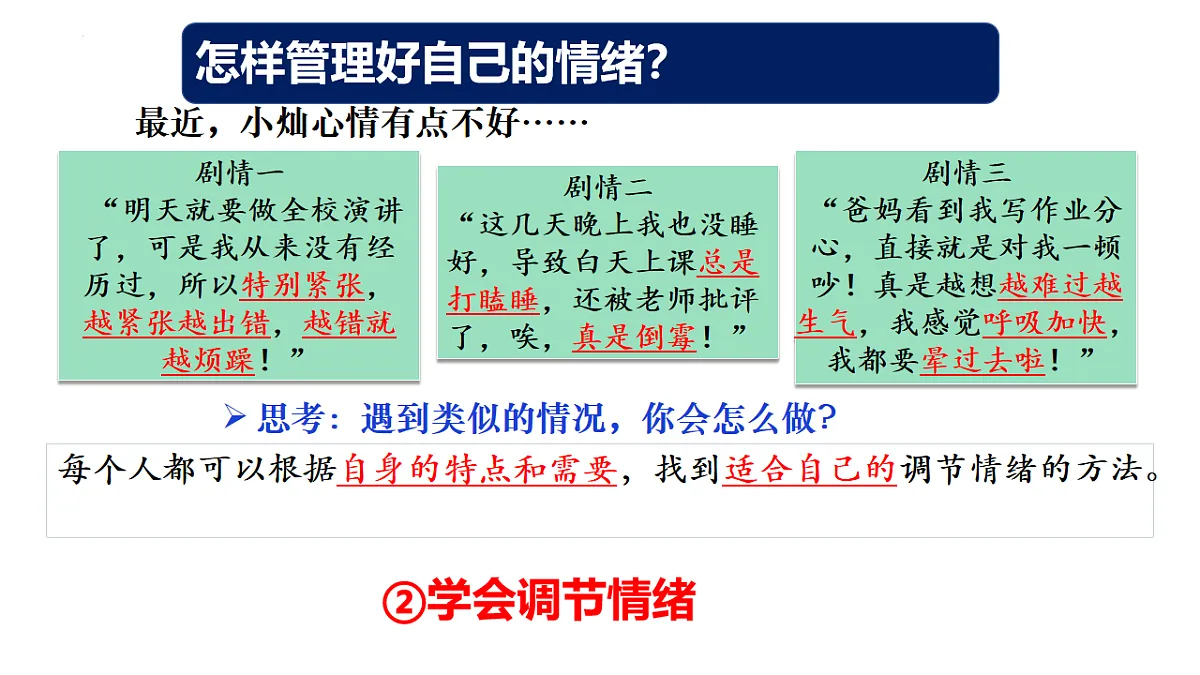 怎样管理好自己的情绪?

最近，小灿心情有点不好……

剧情一
“明天就要做全校演讲了，可是我从来没有经历过，所以特别紧张，越紧张越出错，越错就越烦躁！”

剧情二
“这几天晚上我也没睡好，导致白天上课总是打瞌睡，还被老师批评了，唉，真是倒霉！”

剧情三
“爸妈看到我写作业分心，直接就是对我一顿吵！真是越想越难过越生气，我感觉呼吸加快，我都要晕过去啦！”

➢ 思考：遇到类似的情况，你会怎么做?

每个人都可以根据自身的特点和需要，找到适合自己的调节情绪的方法。

②学会调节情绪